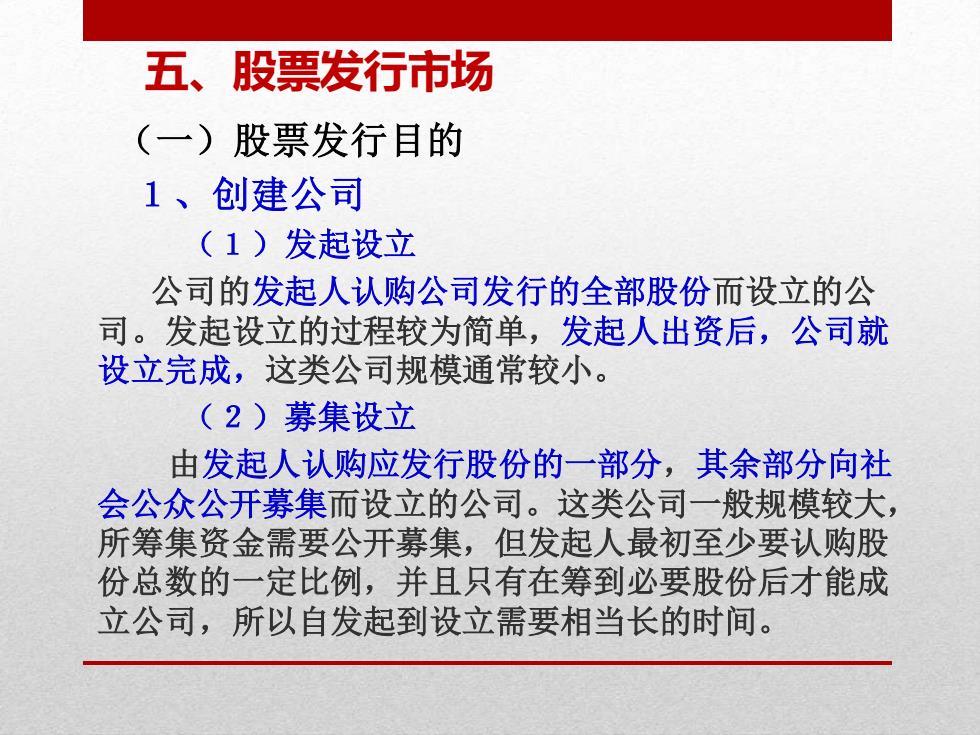 五、股票发行市场

（一）股票发行目的

1、创建公司

（1）发起设立

公司的发起人认购公司发行的全部股份而设立的公司。发起设立的过程较为简单，发起人出资后，公司就设立完成，这类公司规模通常较小。

（2）募集设立

由发起人认购应发行股份的一部分，其余部分向社会公众公开募集而设立的公司。这类公司一般规模较大，所筹集资金需要公开募集，但发起人最初至少要认购股份总数的一定比例，并且只有在筹到必要股份后才能成立公司，所以自发起到设立需要相当长的时间。